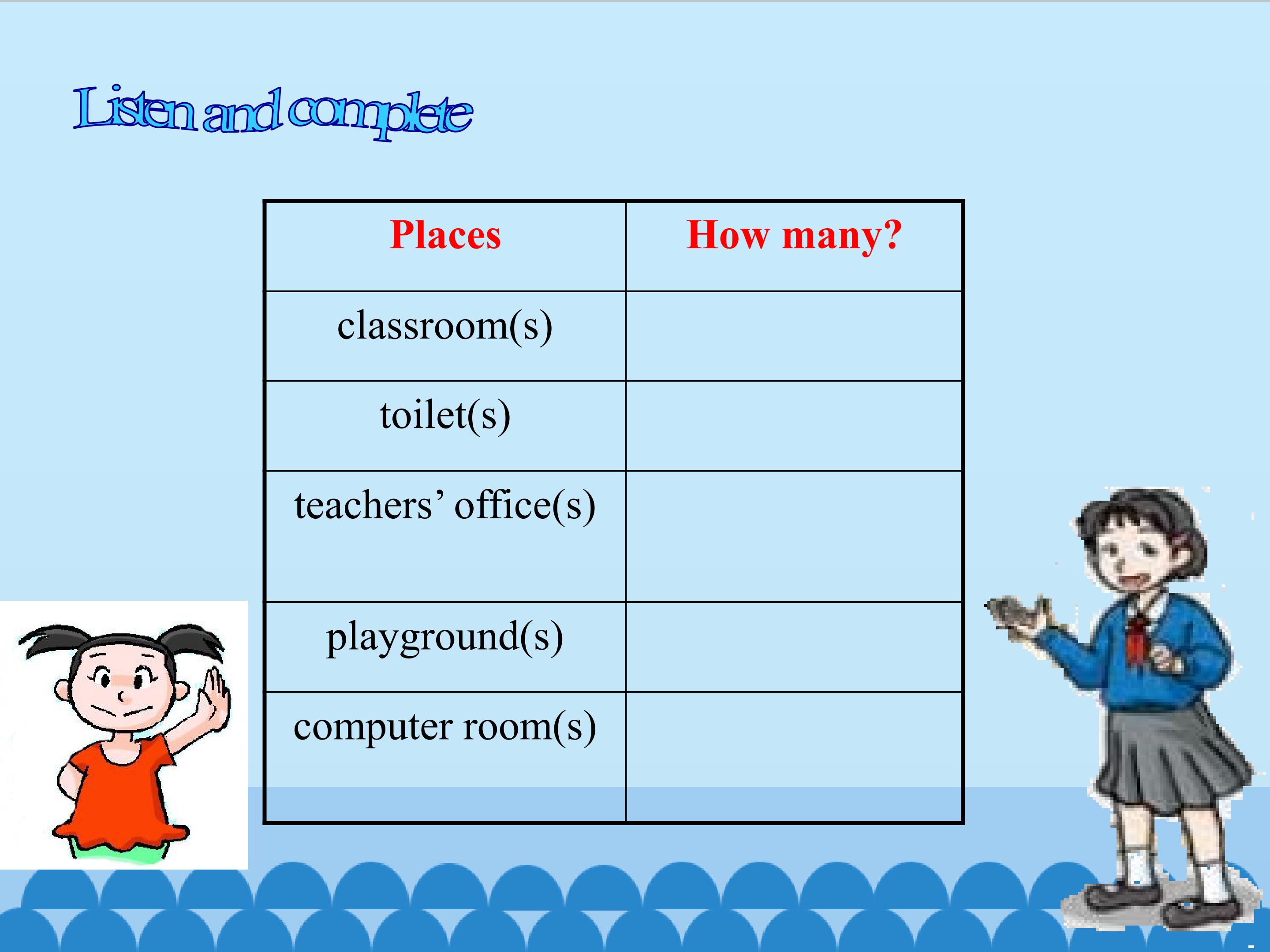 Listen and complete

| Places | How many? |
|---|---|
| classroom(s) | |
| toilet(s) | |
| teachers’ office(s) | |
| playground(s) | |
| computer room(s) | |